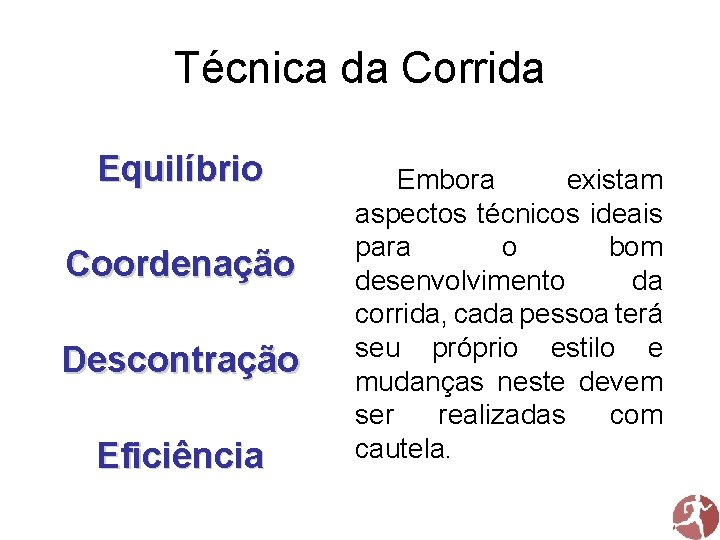 Técnica da Corrida

Equilíbrio

Coordenação

Descontração

Eficiência

Embora existam aspectos técnicos ideais para o bom desenvolvimento da corrida, cada pessoa terá seu próprio estilo e mudanças neste devem ser realizadas com cautela.